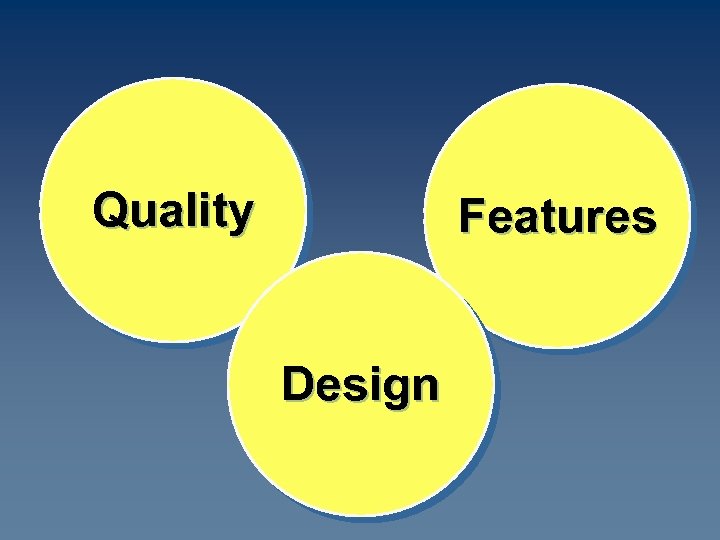 Quality

Features

Design